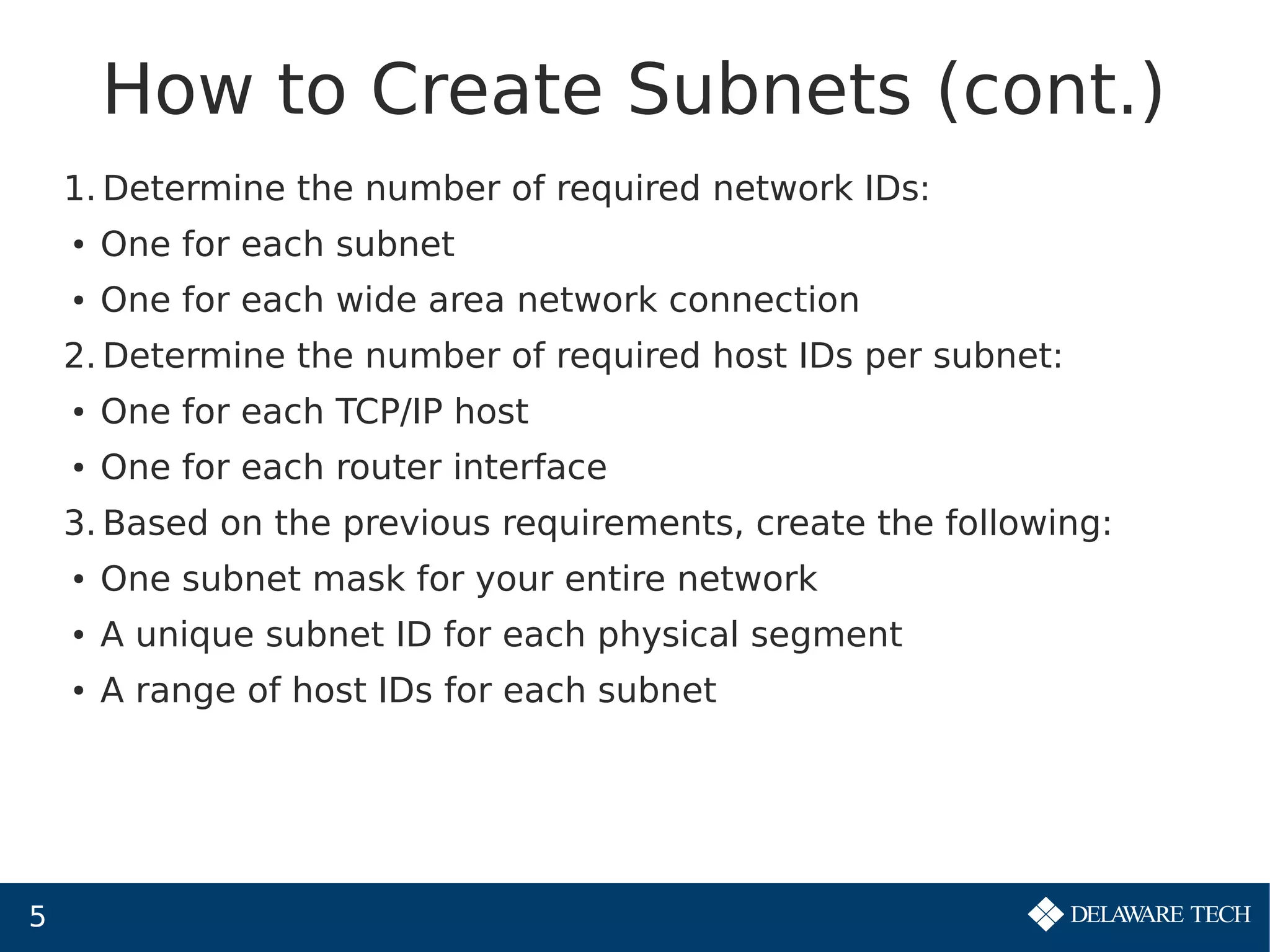 How to Create Subnets (cont.)

1. Determine the number of required network IDs:
• One for each subnet
• One for each wide area network connection
2. Determine the number of required host IDs per subnet:
• One for each TCP/IP host
• One for each router interface
3. Based on the previous requirements, create the following:
• One subnet mask for your entire network
• A unique subnet ID for each physical segment
• A range of host IDs for each subnet

5

DELAWARE TECH